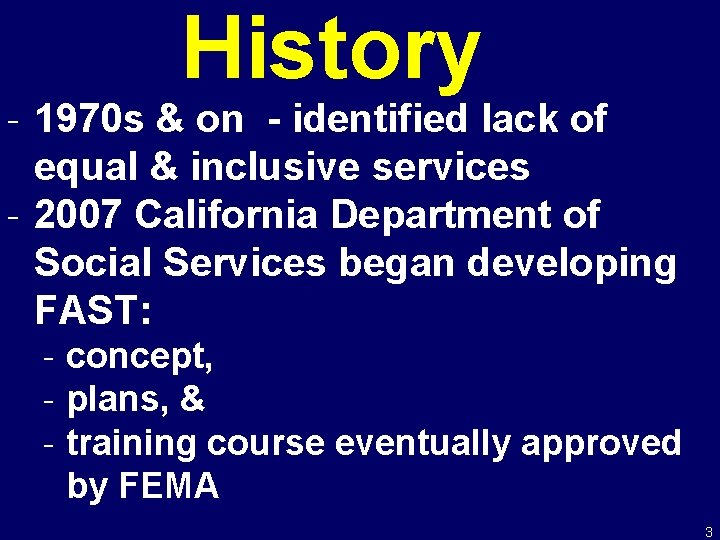 History

- 1970s & on - identified lack of equal & inclusive services
- 2007 California Department of Social Services began developing FAST:
 - concept,
 - plans, &
 - training course eventually approved by FEMA

3